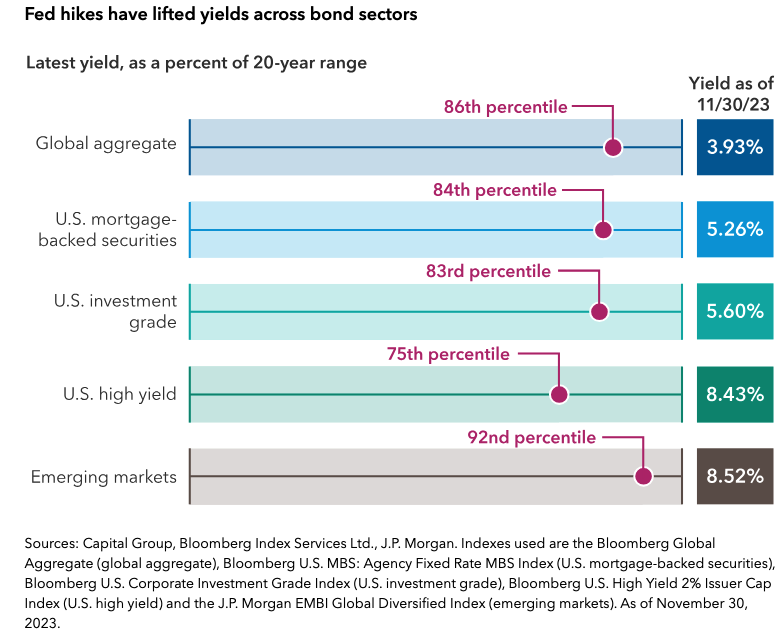 Fed hikes have lifted yields across bond sectors

Latest yield, as a percent of 20-year range

Yield as of 11/30/23

Global aggregate
86th percentile
3.93%

U.S. mortgage-backed securities
84th percentile
5.26%

U.S. investment grade
83rd percentile
5.60%

U.S. high yield
75th percentile
8.43%

Emerging markets
92nd percentile
8.52%

Sources: Capital Group, Bloomberg Index Services Ltd., J.P. Morgan. Indexes used are the Bloomberg Global Aggregate (global aggregate), Bloomberg U.S. MBS: Agency Fixed Rate MBS Index (U.S. mortgage-backed securities), Bloomberg U.S. Corporate Investment Grade Index (U.S. investment grade), Bloomberg U.S. High Yield 2% Issuer Cap Index (U.S. high yield) and the J.P. Morgan EMBI Global Diversified Index (emerging markets). As of November 30, 2023.